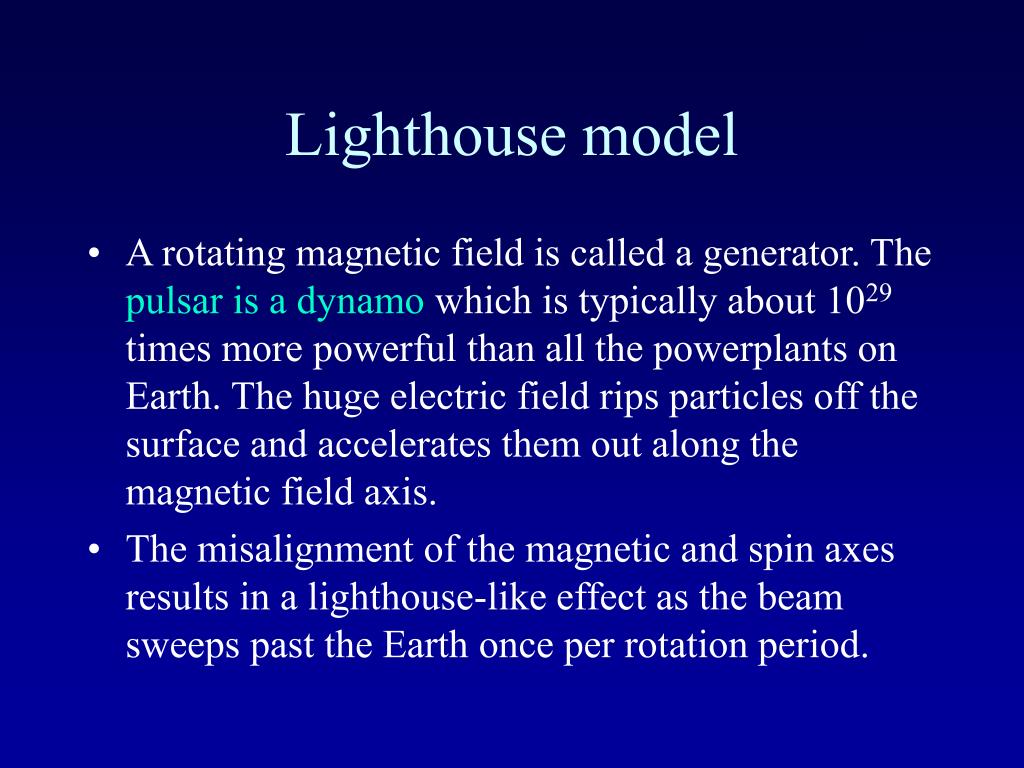 Lighthouse model

• A rotating magnetic field is called a generator. The pulsar is a dynamo which is typically about $10^{29}$ times more powerful than all the powerplants on Earth. The huge electric field rips particles off the surface and accelerates them out along the magnetic field axis.
• The misalignment of the magnetic and spin axes results in a lighthouse-like effect as the beam sweeps past the Earth once per rotation period.